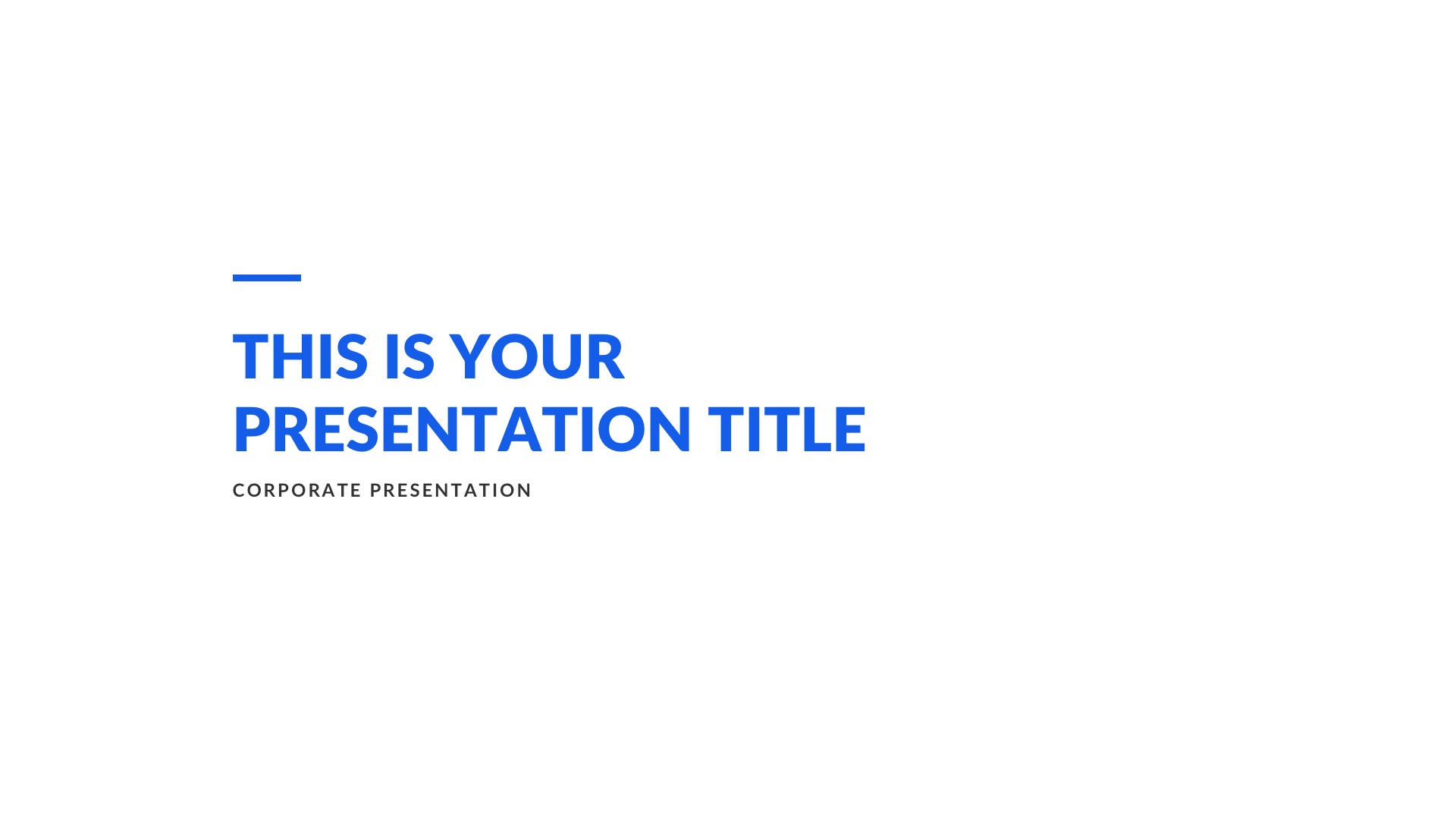 THIS IS YOUR PRESENTATION TITLE

CORPORATE PRESENTATION